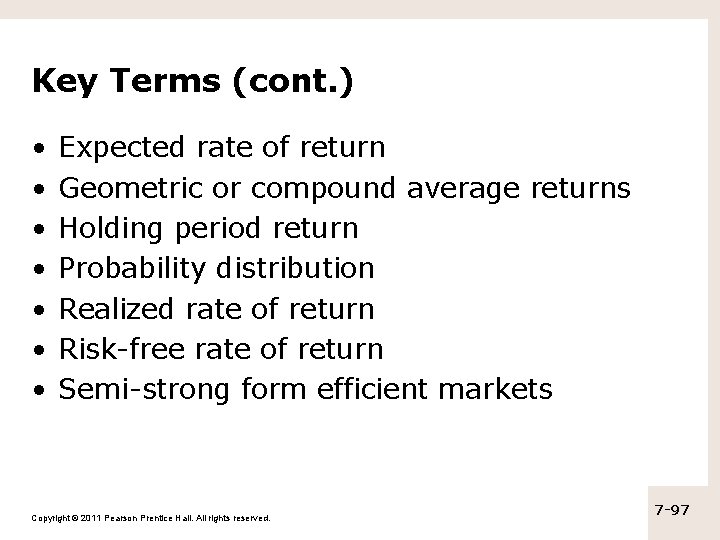 Key Terms (cont.)

• Expected rate of return
• Geometric or compound average returns
• Holding period return
• Probability distribution
• Realized rate of return
• Risk-free rate of return
• Semi-strong form efficient markets

Copyright © 2011 Pearson Prentice Hall. All rights reserved.

7-97